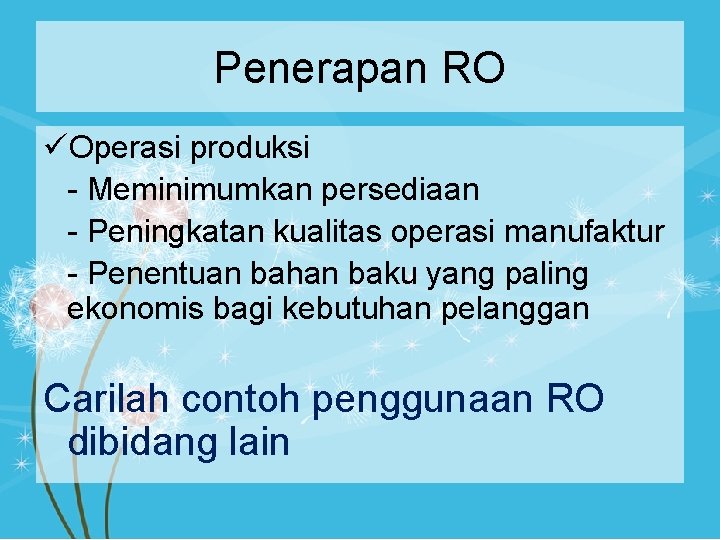 Penerapan RO

✓Operasi produksi
- Meminimumkan persediaan
- Peningkatan kualitas operasi manufaktur
- Penentuan bahan baku yang paling ekonomis bagi kebutuhan pelanggan

Carilah contoh penggunaan RO dibidang lain